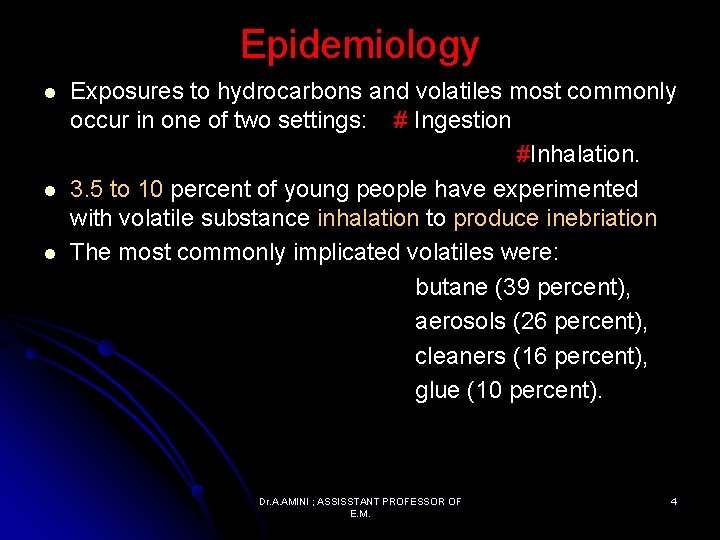 Epidemiology

- Exposures to hydrocarbons and volatiles most commonly occur in one of two settings: # Ingestion

#Inhalation.

- 3.5 to 10 percent of young people have experimented with volatile substance inhalation to produce inebriation
- The most commonly implicated volatiles were:

butane (39 percent),
aerosols (26 percent),
cleaners (16 percent),
glue (10 percent).

Dr.A.AMINI ; ASSISSTANT PROFESSOR OF E.M.

4